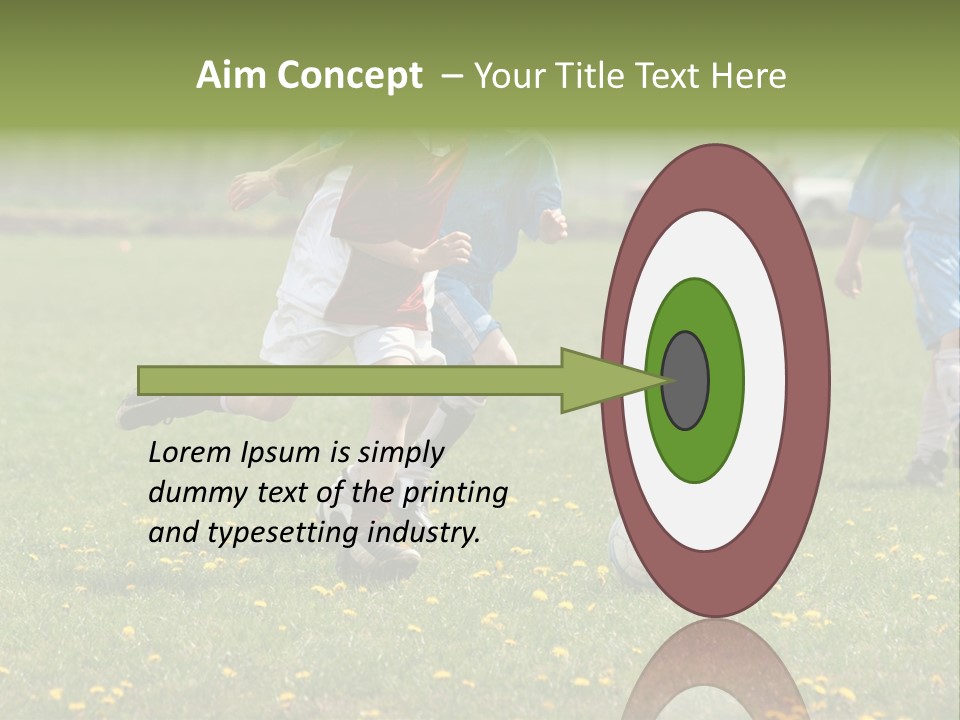 Aim Concept – Your Title Text Here

Lorem Ipsum is simply dummy text of the printing and typesetting industry.